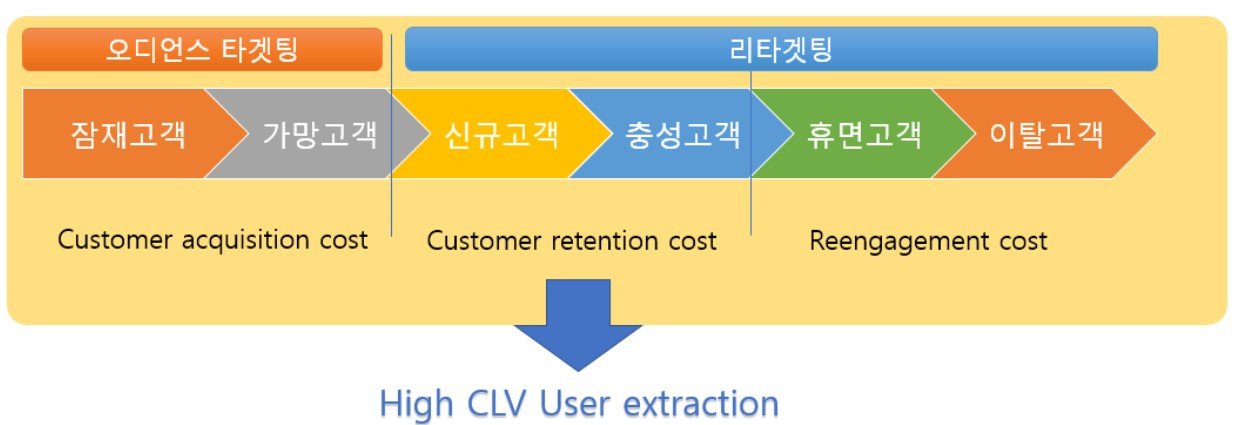 오디언스 타겟팅

리타겟팅

잠재고객 가망고객 신규고객 충성고객 휴면고객 이탈고객

Customer acquisition cost

Customer retention cost

Reengagement cost

High CLV User extraction